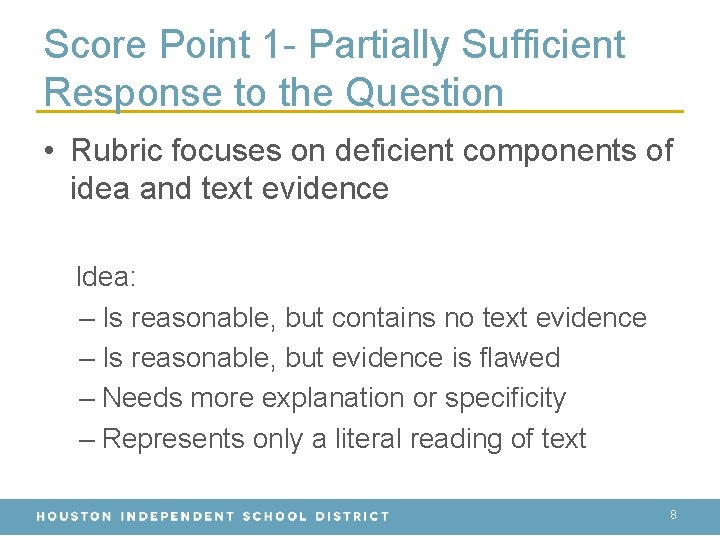 Score Point 1- Partially Sufficient Response to the Question

• Rubric focuses on deficient components of idea and text evidence

Idea:
– Is reasonable, but contains no text evidence
– Is reasonable, but evidence is flawed
– Needs more explanation or specificity
– Represents only a literal reading of text

HOUSTON INDEPENDENT SCHOOL DISTRICT 8